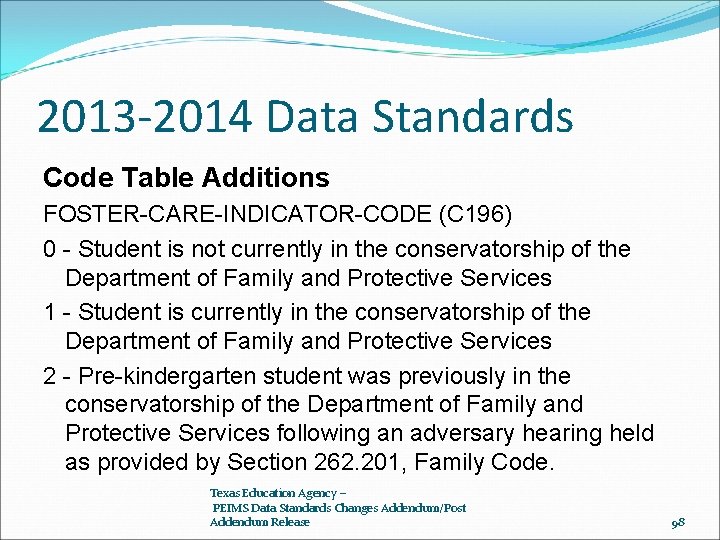 2013-2014 Data Standards

Code Table Additions

FOSTER-CARE-INDICATOR-CODE (C196)

0 - Student is not currently in the conservatorship of the Department of Family and Protective Services

1 - Student is currently in the conservatorship of the Department of Family and Protective Services

2 - Pre-kindergarten student was previously in the conservatorship of the Department of Family and Protective Services following an adversary hearing held as provided by Section 262.201, Family Code.

Texas Education Agency –
PEIMS Data Standards Changes Addendum/Post Addendum Release

98